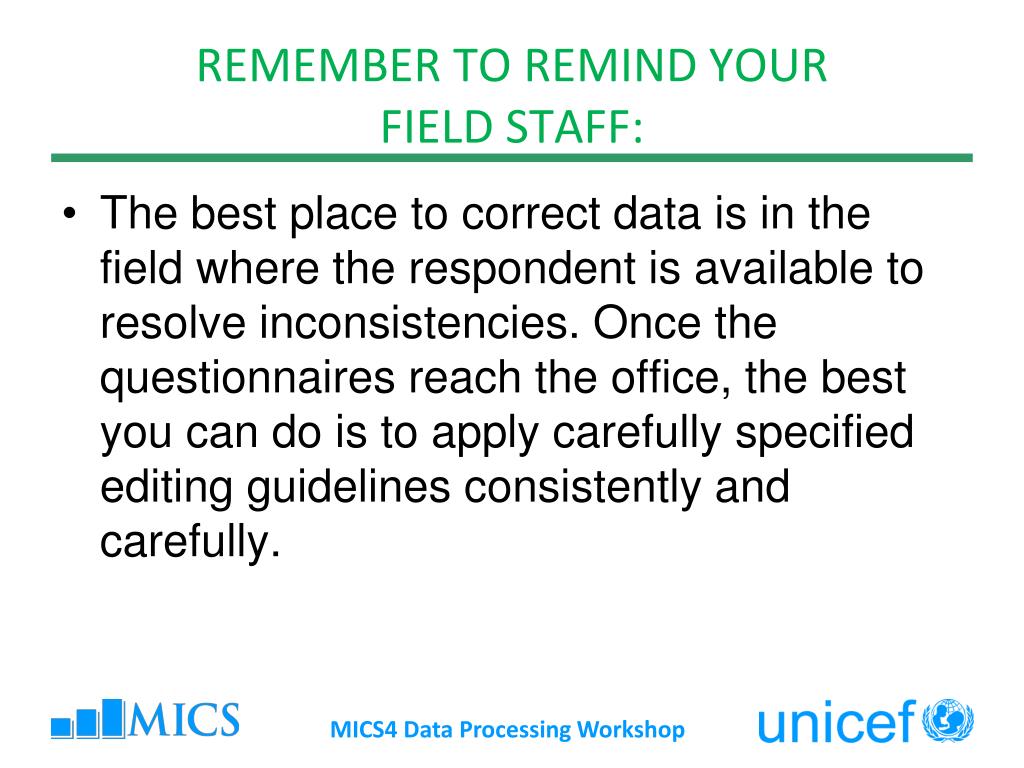 REMEMBER TO REMIND YOUR FIELD STAFF:

• The best place to correct data is in the field where the respondent is available to resolve inconsistencies. Once the questionnaires reach the office, the best you can do is to apply carefully specified editing guidelines consistently and carefully.

MICS

MICS4 Data Processing Workshop

unicef